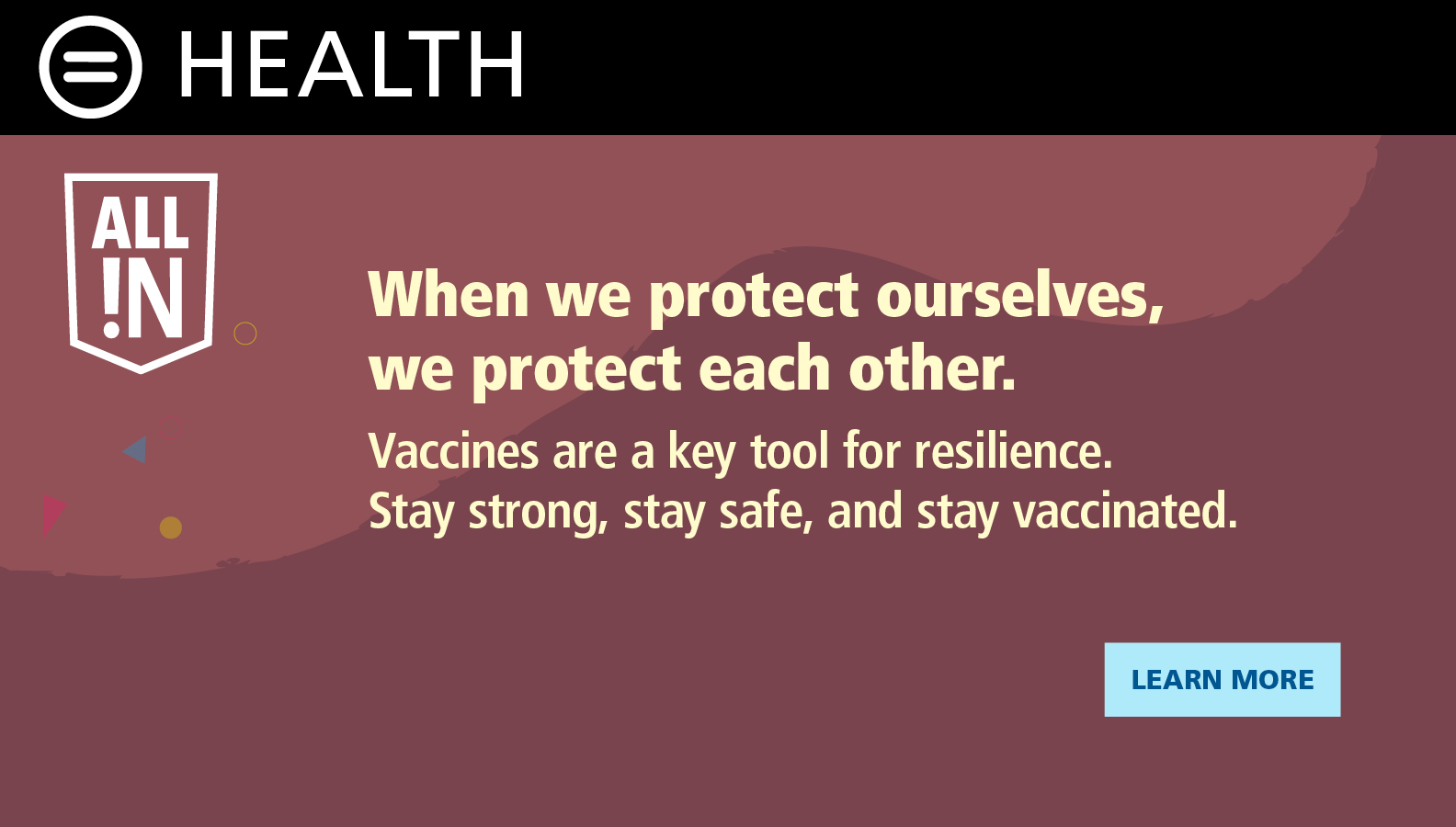 HEALTH

ALL !N

When we protect ourselves, we protect each other.

Vaccines are a key tool for resilience. Stay strong, stay safe, and stay vaccinated.

LEARN MORE